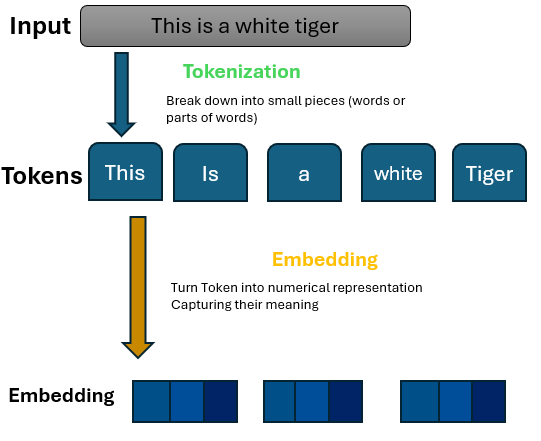 Input

This is a white tiger

Tokenization

Break down into small pieces (words or parts of words)

Tokens

This

Is

a

white

Tiger

Embedding

Turn Token into numerical representation
Capturing their meaning

Embedding